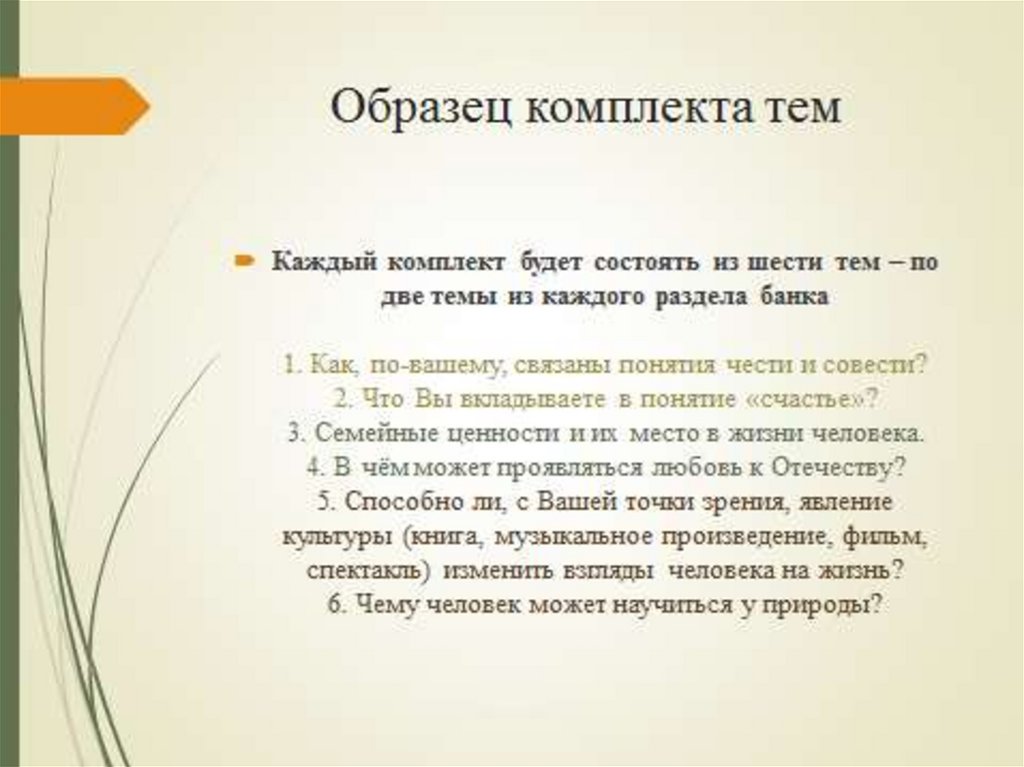 Образец комплекта тем

Каждый комплект будет состоять из шести тем – по две темы из каждого раздела банка

1. Как, по-вашему, связаны понятия чести и совести?
2. Что Вы вкладываете в понятие «счастье»?
3. Семейные ценности и их место в жизни человека.
4. В чём может проявляться любовь к Отечеству?
5. Способно ли, с Вашей точки зрения, явление культуры (книга, музыкальное произведение, фильм, спектакль) изменить взгляды человека на жизнь?
6. Чему человек может научиться у природы?